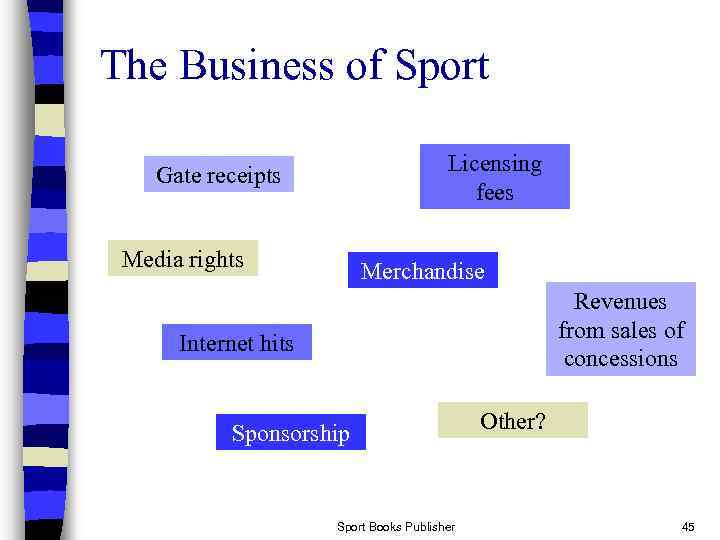 The Business of Sport

Gate receipts

Licensing fees

Media rights

Merchandise

Revenues from sales of concessions

Internet hits

Sponsorship

Other?

Sport Books Publisher

45